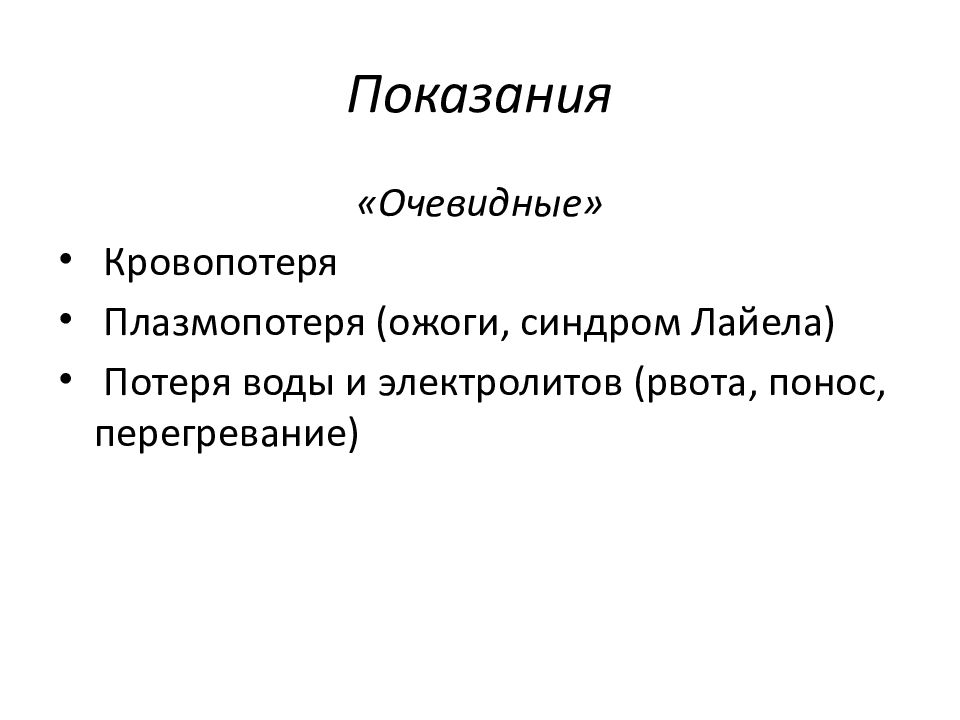 Показания

«Очевидные»

• Кровопотеря
• Плазмопотеря (ожоги, синдром Лайела)
• Потеря воды и электролитов (рвота, понос, перегревание)